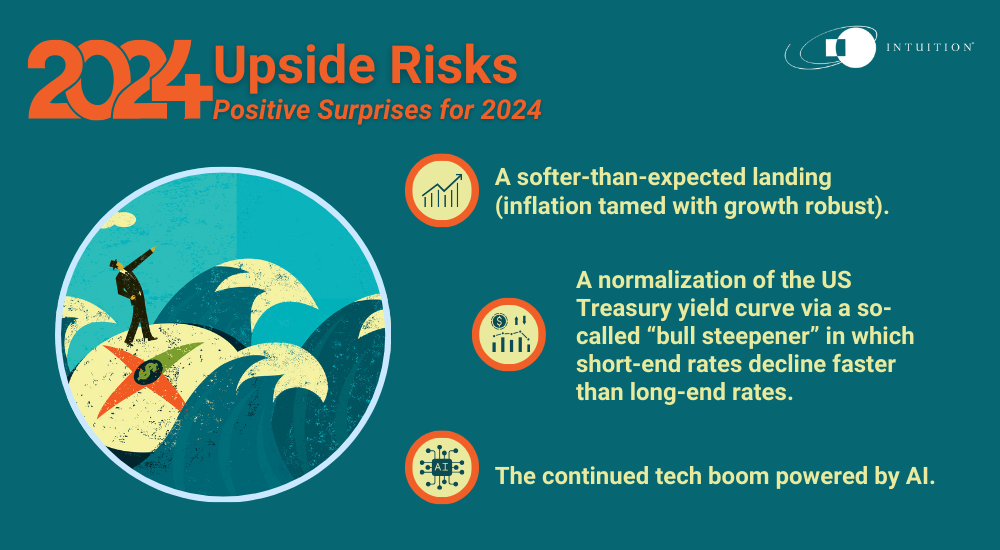 2024 Upside Risks
Positive Surprises for 2024

INTUITION

A softer-than-expected landing (inflation tamed with growth robust).

A normalization of the US Treasury yield curve via a so-called “bull steepener” in which short-end rates decline faster than long-end rates.

AI

The continued tech boom powered by AI.